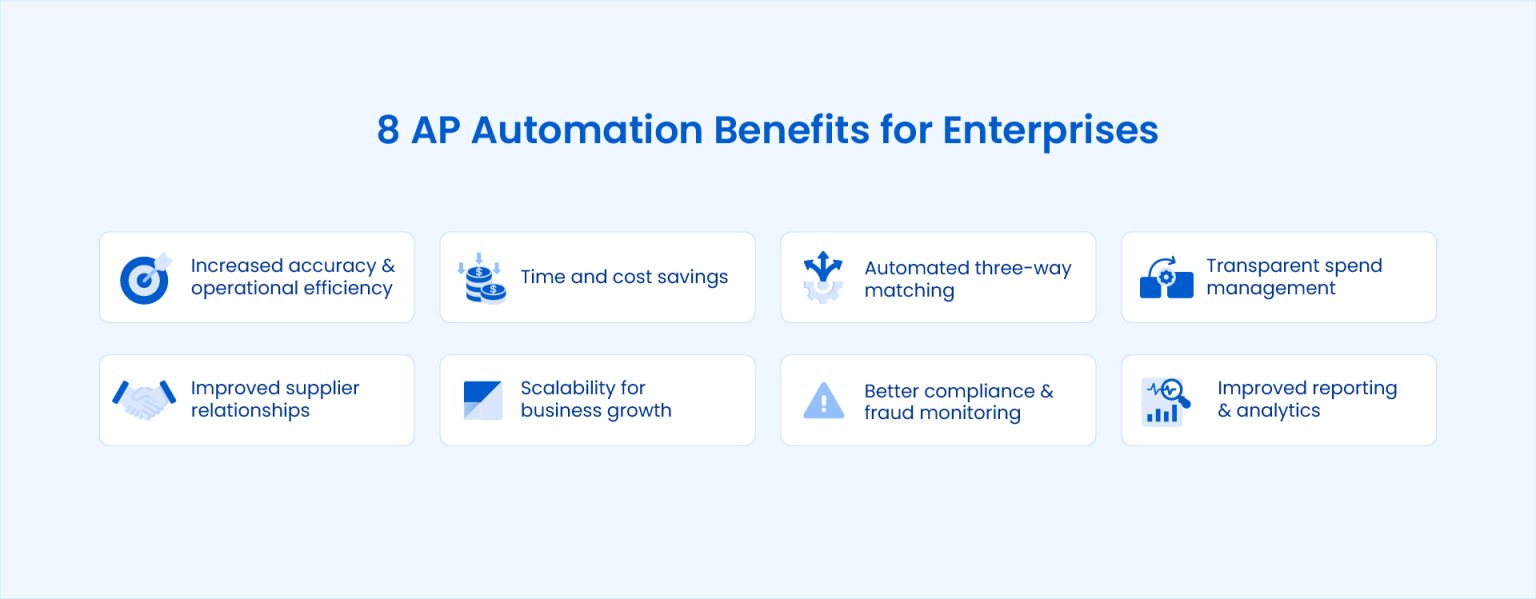 8 AP Automation Benefits for Enterprises

Increased accuracy & operational efficiency

Time and cost savings

Automated three-way matching

Transparent spend management

Improved supplier relationships

Scalability for business growth

Better compliance & fraud monitoring

Improved reporting & analytics